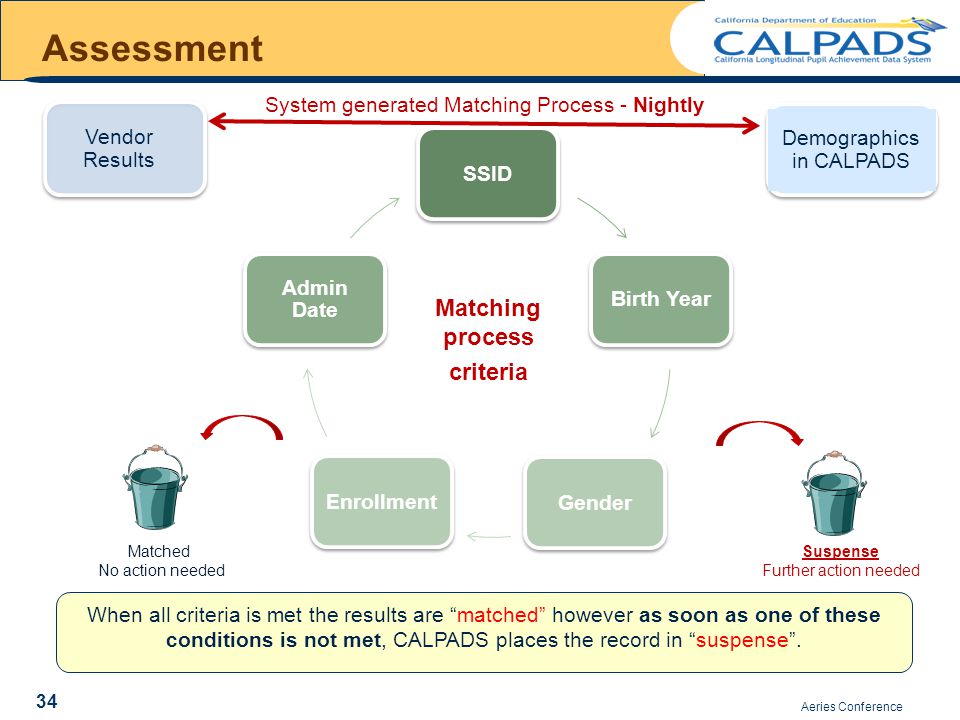 Assessment

California Department of Education
CALPADS
California Longitudinal Pupil Achievement Data System

System generated Matching Process - Nightly

Vendor Results

Demographics in CALPADS

SSID

Birth Year

Gender

Enrollment

Admin Date

Matching process criteria

Matched
No action needed

Suspense
Further action needed

When all criteria is met the results are “matched” however as soon as one of these conditions is not met, CALPADS places the record in “suspense”.

34

Aeries Conference